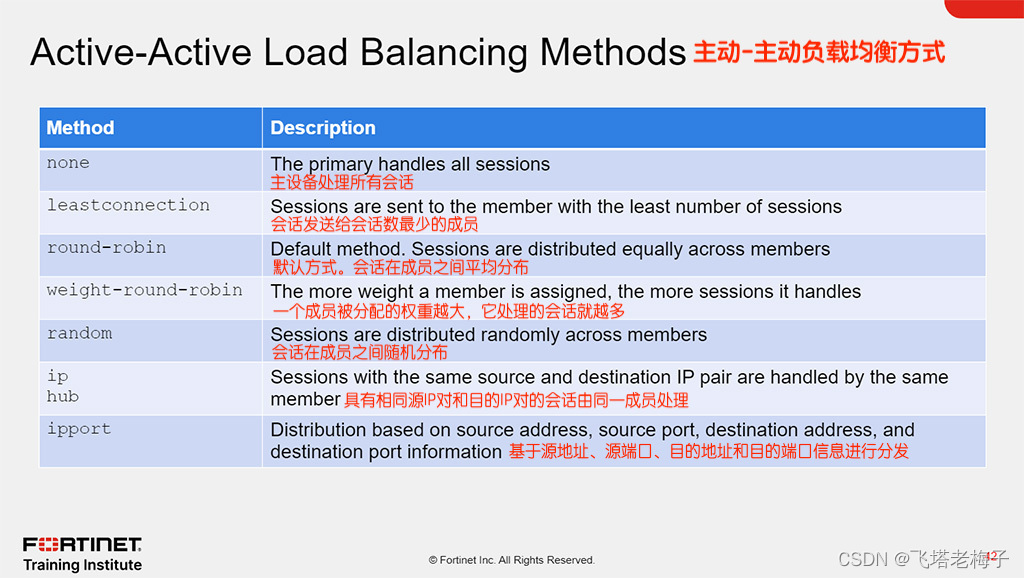 Active-Active Load Balancing Methods 主动-主动负载均衡方式

| Method | Description |
|---|---|
| none | The primary handles all sessions 主设备处理所有会话 |
| leastconnection | Sessions are sent to the member with the least number of sessions 会话发送给会话数最少的成员 |
| round-robin | Default method. Sessions are distributed equally across members 默认方式。会话在成员之间平均分布 |
| weight-round-robin | The more weight a member is assigned, the more sessions it handles 一个成员被分配的权重越大，它处理的会话就越多 |
| random | Sessions are distributed randomly across members 会话在成员之间随机分布 |
| ip hub | Sessions with the same source and destination IP pair are handled by the same member 具有相同源IP对和目的IP对的会话由同一成员处理 |
| ipport | Distribution based on source address, source port, destination address, and destination port information 基于源地址、源端口、目的地址和目的端口信息进行分发 |

FORTINET Training Institute

© Fortinet Inc. All Rights Reserved.

CSDN @飞塔老梅子